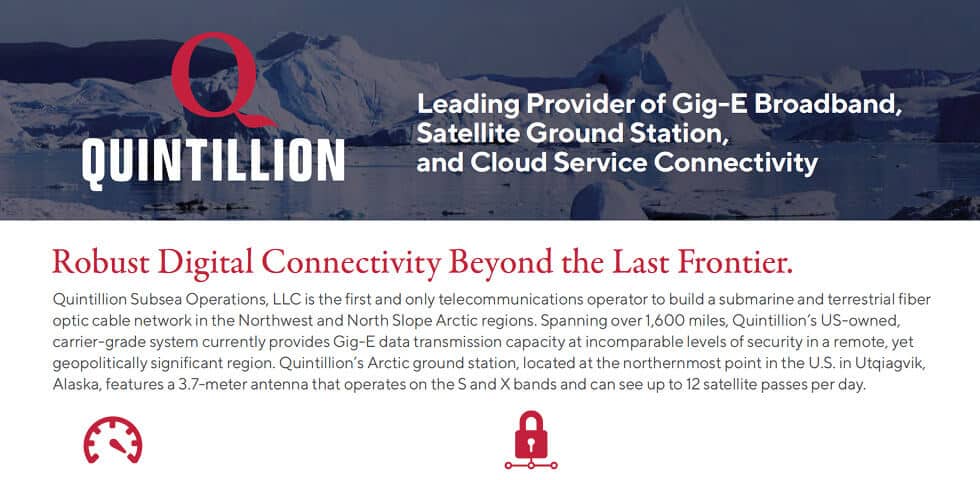 Q
QUINTILLION

Leading Provider of Gig-E Broadband, Satellite Ground Station, and Cloud Service Connectivity

Robust Digital Connectivity Beyond the Last Frontier.

Quintillion Subsea Operations, LLC is the first and only telecommunications operator to build a submarine and terrestrial fiber optic cable network in the Northwest and North Slope Arctic regions. Spanning over 1,600 miles, Quintillion's US-owned, carrier-grade system currently provides Gig-E data transmission capacity at incomparable levels of security in a remote, yet geopolitically significant region. Quintillion's Arctic ground station, located at the northernmost point in the U.S. in Utqiagvik, Alaska, features a 3.7-meter antenna that operates on the S and X bands and can see up to 12 satellite passes per day.